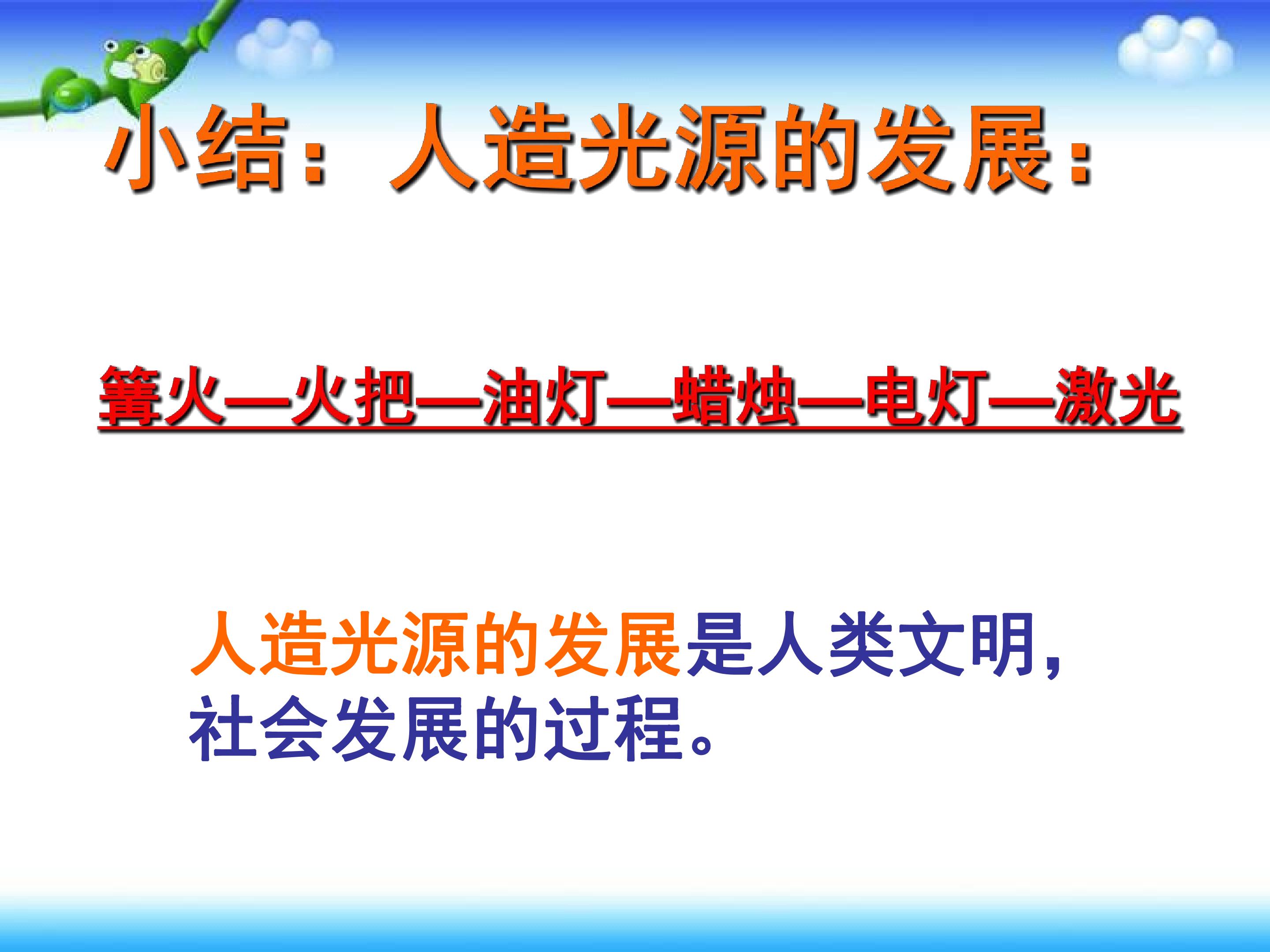 小结：人造光源的发展：

篝火—火把—油灯—蜡烛—电灯—激光

人造光源的发展是人类文明，社会发展的过程。